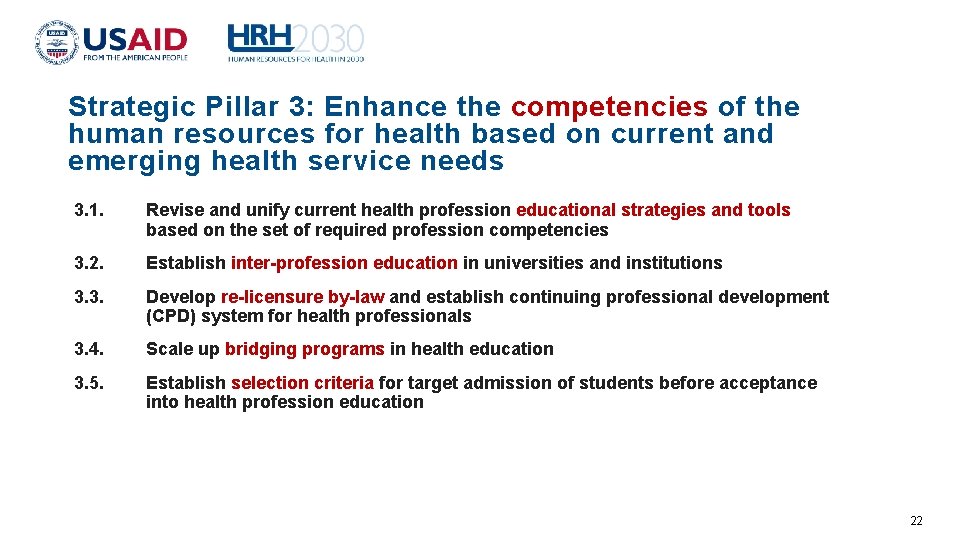 USAID
FROM THE AMERICAN PEOPLE

HRH2030
HUMAN RESOURCES FOR HEALTH IN 2030

Strategic Pillar 3: Enhance the competencies of the human resources for health based on current and emerging health service needs

3.1. Revise and unify current health profession educational strategies and tools based on the set of required profession competencies

3.2. Establish inter-profession education in universities and institutions

3.3. Develop re-licensure by-law and establish continuing professional development (CPD) system for health professionals

3.4. Scale up bridging programs in health education

3.5. Establish selection criteria for target admission of students before acceptance into health profession education

22